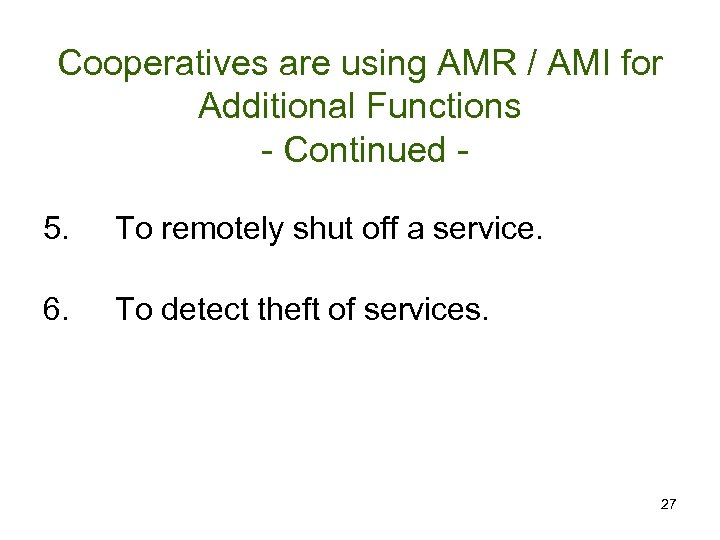 Cooperatives are using AMR / AMI for Additional Functions
- Continued -

5. To remotely shut off a service.

6. To detect theft of services.

27